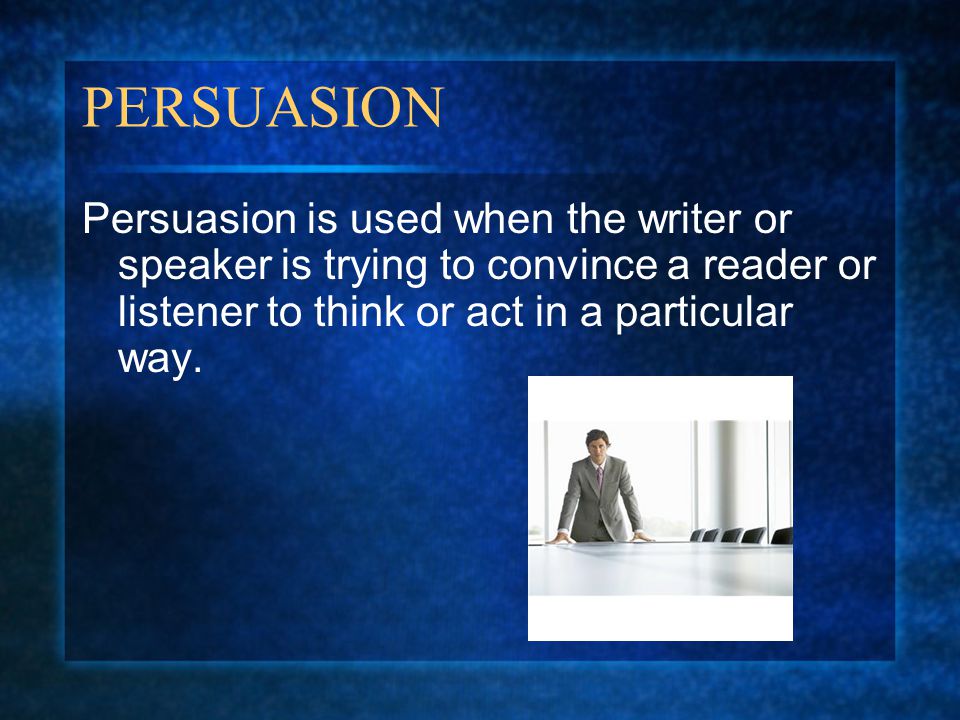 PERSUASION

Persuasion is used when the writer or speaker is trying to convince a reader or listener to think or act in a particular way.